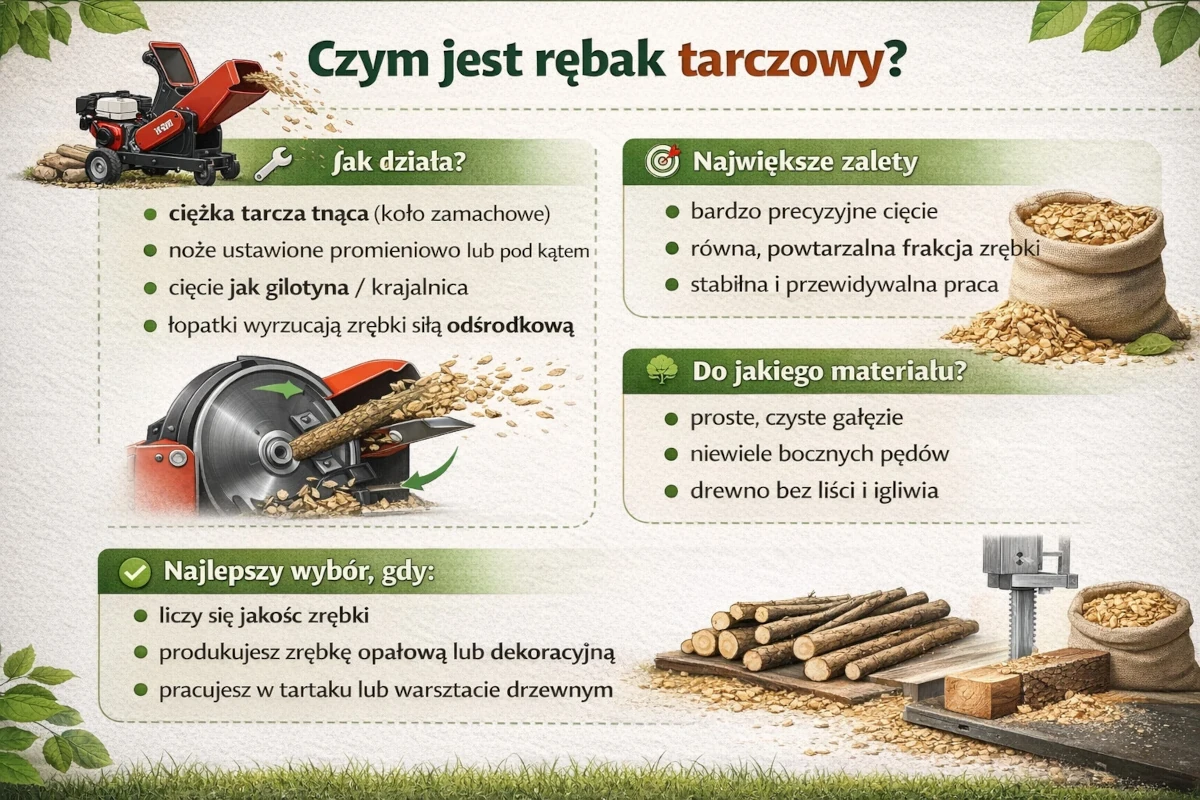 Czym jest rębak tarczowy?

Jak działa?

ciężka tarcza tnąca (koło zamachowe)
noże ustawione promieniowo lub pod kątem
cięcie jak gilotyna / krajalnica
łopatki wyrzucają zrębki siłą odśrodkową

Największe zalety

bardzo precyzyjne cięcie
równa, powtarzalna frakcja zrębki
stabilna i przewidywalna praca

Do jakiego materiału?

proste, czyste gałęzie
niewiele bocznych pędów
drewno bez liści i igliwia

Najlepszy wybór, gdy:

liczy się jakośc zrębki
produkujesz zrębkę opałową lub dekoracyjną
pracujesz w tartaku lub warsztacie drzewnym